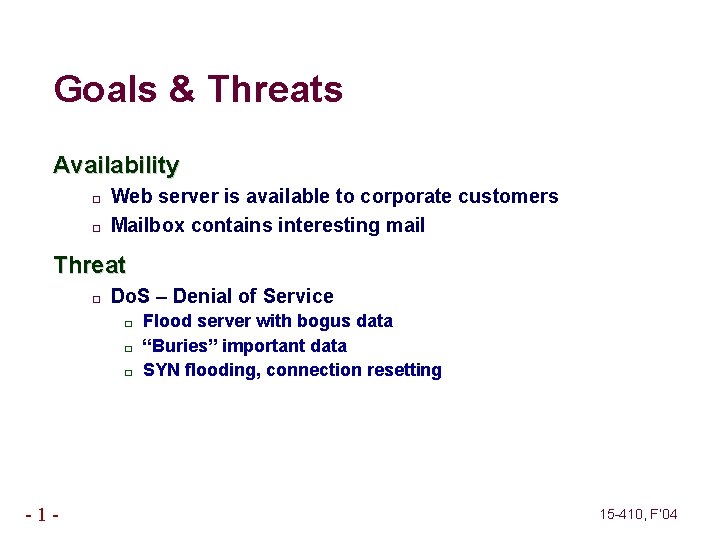 Goals & Threats

Availability

Web server is available to corporate customers

Mailbox contains interesting mail

Threat

DoS – Denial of Service

Flood server with bogus data

“Buries” important data

SYN flooding, connection resetting

- 1 -

15-410, F'04